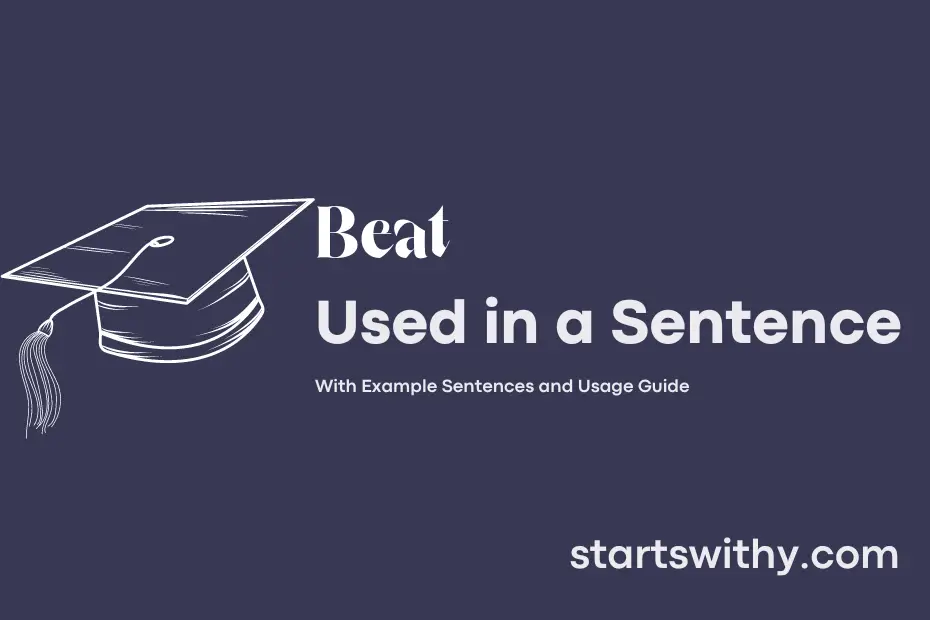 Beat

Used in a Sentence

With Example Sentences and Usage Guide

startswithy.com